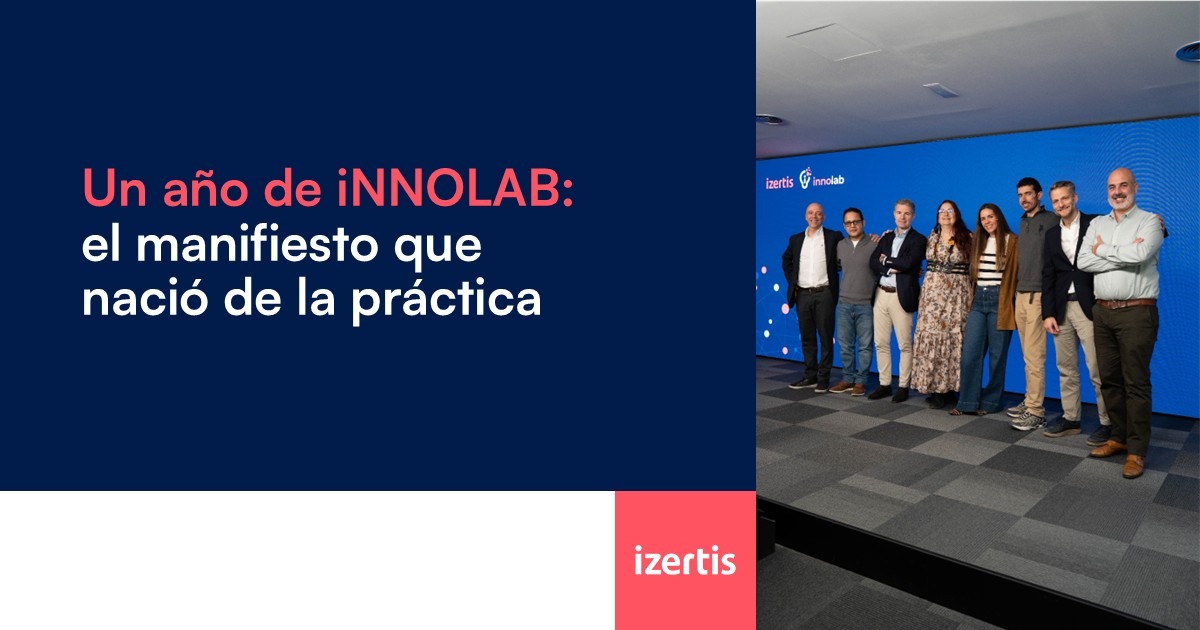 Un año de iNNOLAB: el manifiesto que nació de la práctica

izertis innolab

izertis